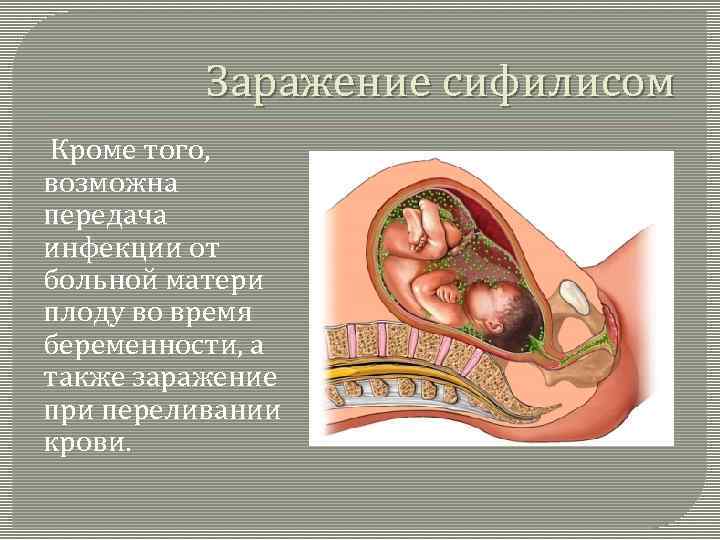 Заражение сифилисом

Кроме того, возможна передача инфекции от больной матери плоду во время беременности, а также заражение при переливании крови.